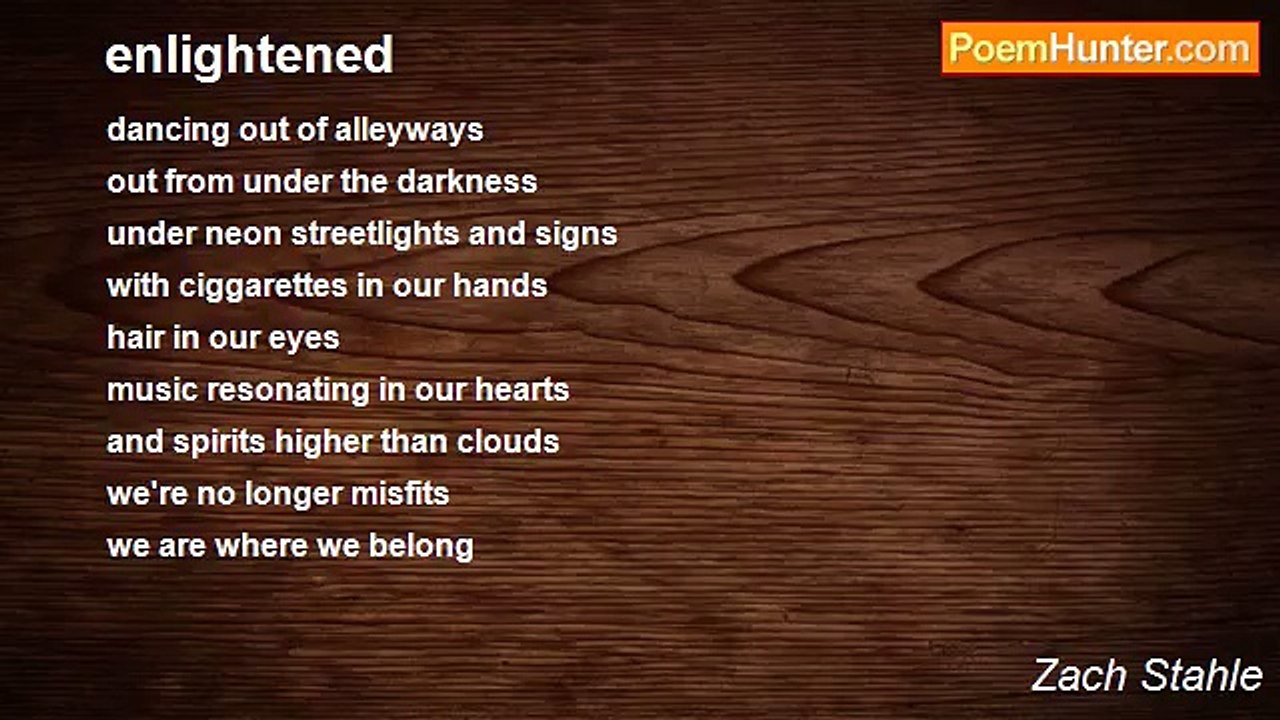 enlightened

PoemHunter.com

dancing out of alleyways
out from under the darkness
under neon streetlights and signs
with ciggarettes in our hands
hair in our eyes
music resonating in our hearts
and spirits higher than clouds
we're no longer misfits
we are where we belong

Zach Stahle